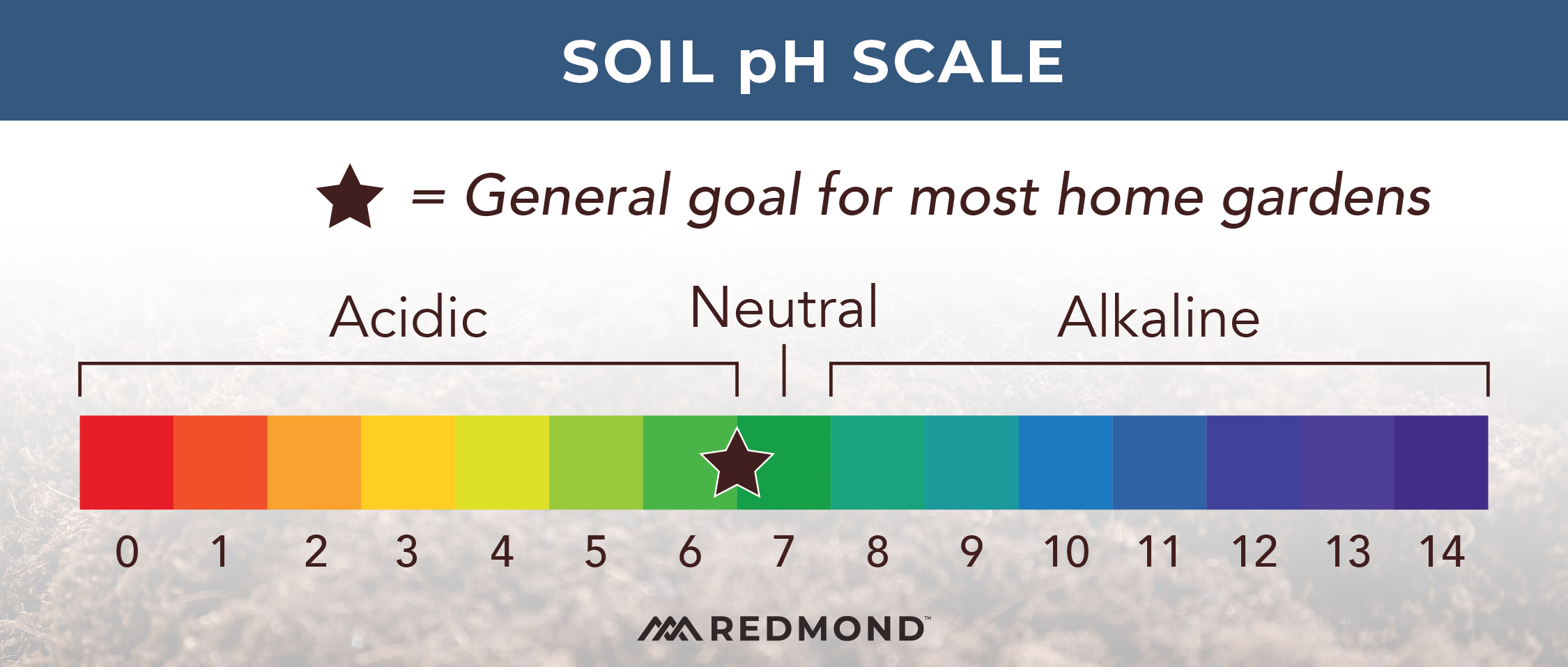 SOIL pH SCALE

★ = General goal for most home gardens

Acidic Neutral Alkaline

0 1 2 3 4 5 6 7 8 9 10 11 12 13 14

REDMOND™